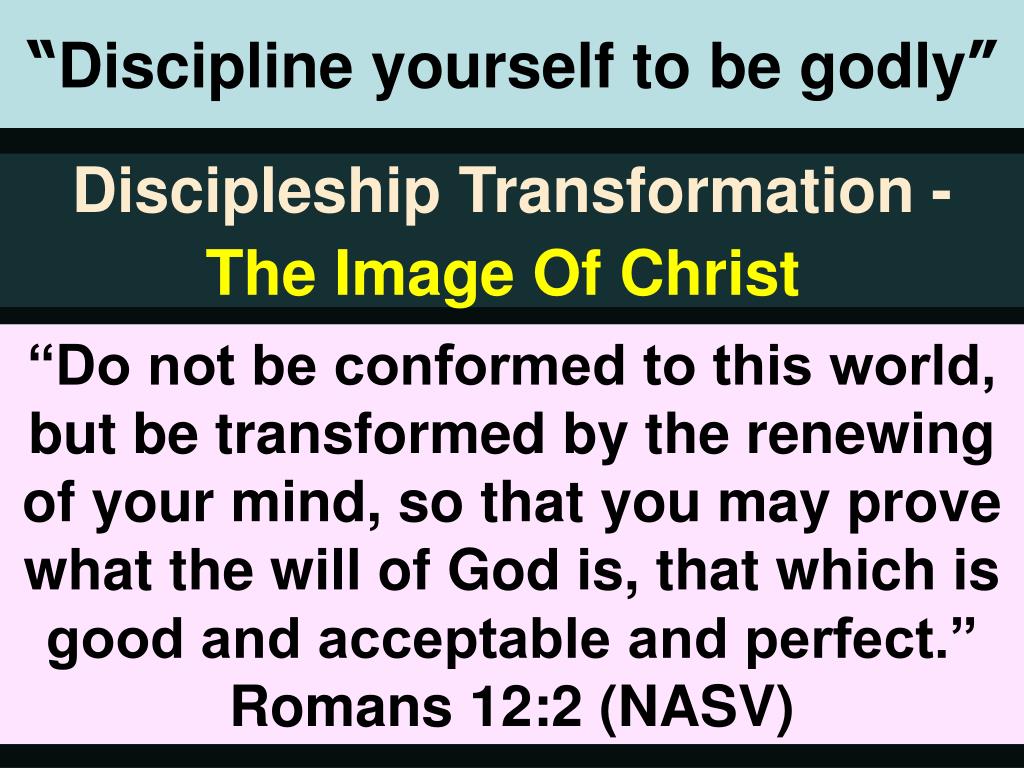 “Discipline yourself to be godly”

Discipleship Transformation -
The Image Of Christ

“Do not be conformed to this world, but be transformed by the renewing of your mind, so that you may prove what the will of God is, that which is good and acceptable and perfect.”
Romans 12:2 (NASV)